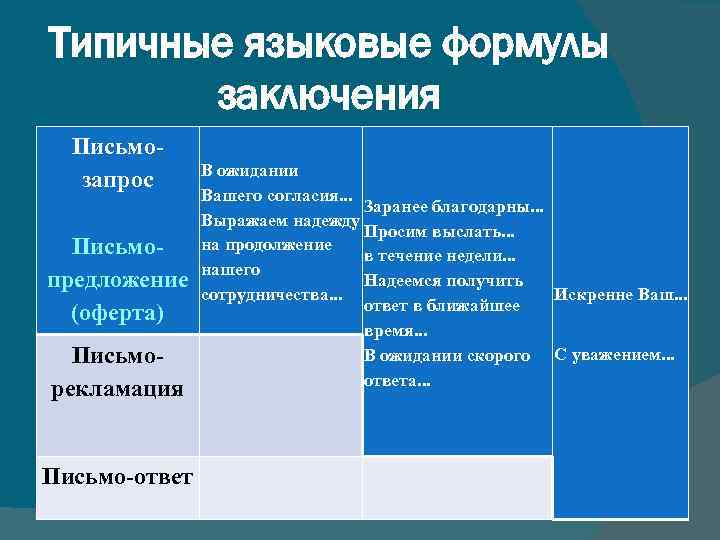 Типичные языковые формулы заключения

| | | | |
|---|---|---|---|
| Письмо-запрос Письмо-предложение (оферта) | В ожидании Вашего согласия... Выражаем надежду на продолжение нашего сотрудничества... | Заранее благодарны... Просим выслать... в течение недели... Надеемся получить ответ в ближайшее время... В ожидании скорого ответа... | Искренне Ваш... С уважением... |
| Письмо-рекламация | | | |
| Письмо-ответ | | | |